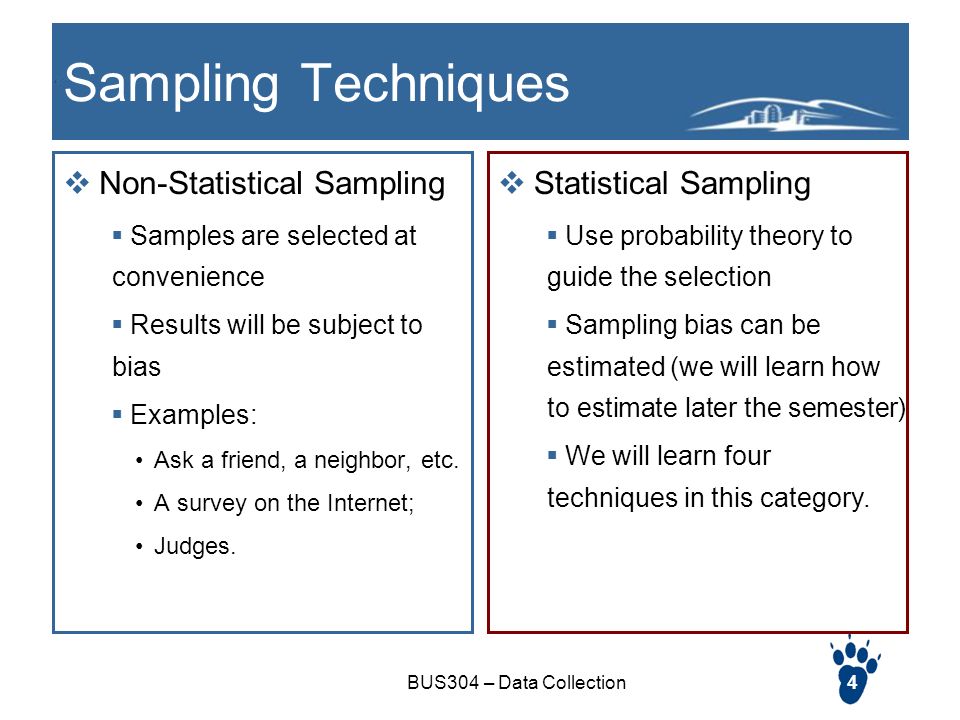 Sampling Techniques

❖ Non-Statistical Sampling

▪ Samples are selected at convenience

▪ Results will be subject to bias

▪ Examples:

• Ask a friend, a neighbor, etc.

• A survey on the Internet;

• Judges.

❖ Statistical Sampling

▪ Use probability theory to guide the selection

▪ Sampling bias can be estimated (we will learn how to estimate later the semester)

▪ We will learn four techniques in this category.

BUS304 – Data Collection

4